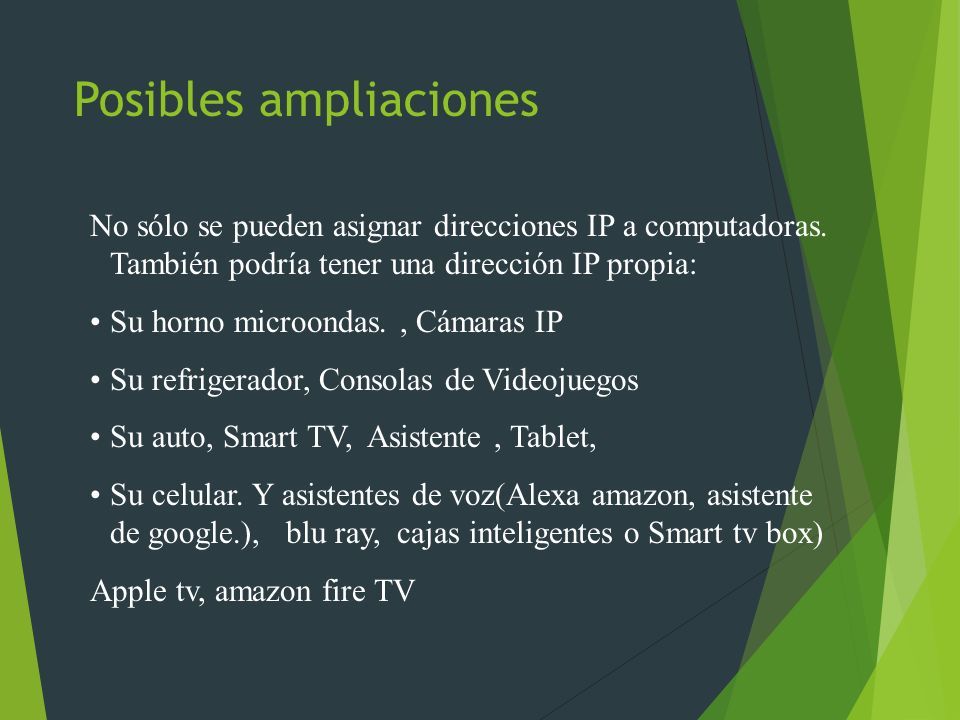 Posibles ampliaciones

No sólo se pueden asignar direcciones IP a computadoras. También podría tener una dirección IP propia:

• Su horno microondas. , Cámaras IP

• Su refrigerador, Consolas de Videojuegos

• Su auto, Smart TV, Asistente , Tablet,

• Su celular. Y asistentes de voz(Alexa amazon, asistente de google.), blu ray, cajas inteligentes o Smart tv box)

Apple tv, amazon fire TV